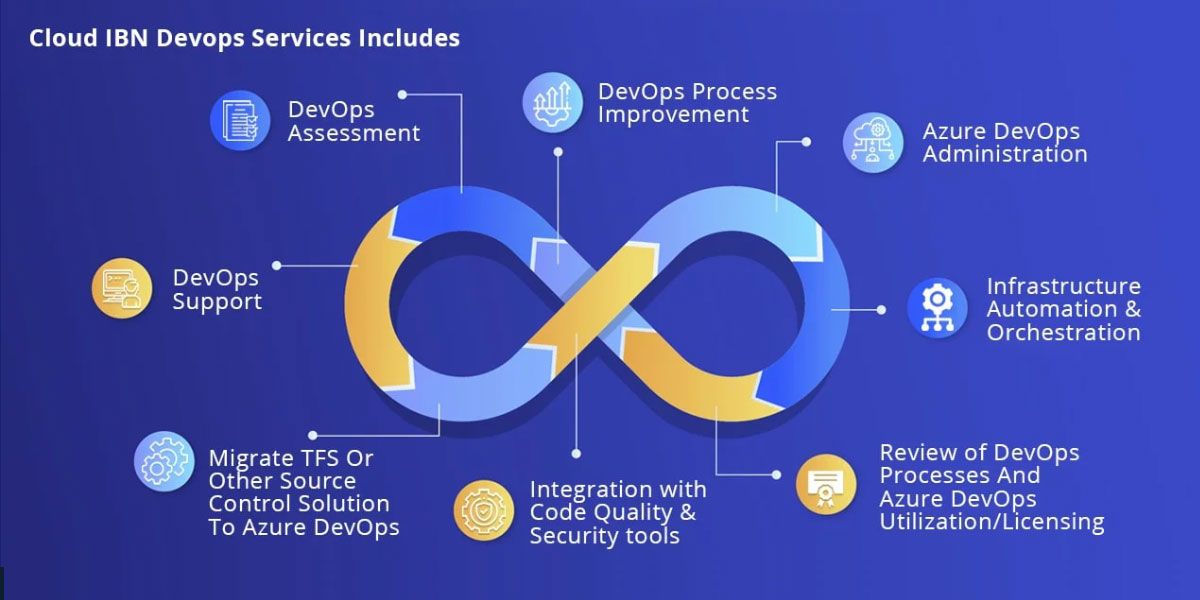 Cloud IBN Devops Services Includes

DevOps Assessment

DevOps Process Improvement

Azure DevOps Administration

DevOps Support

Infrastructure Automation & Orchestration

Migrate TFS Or Other Source Control Solution To Azure DevOps

Integration with Code Quality & Security tools

Review of DevOps Processes And Azure DevOps Utilization/Licensing